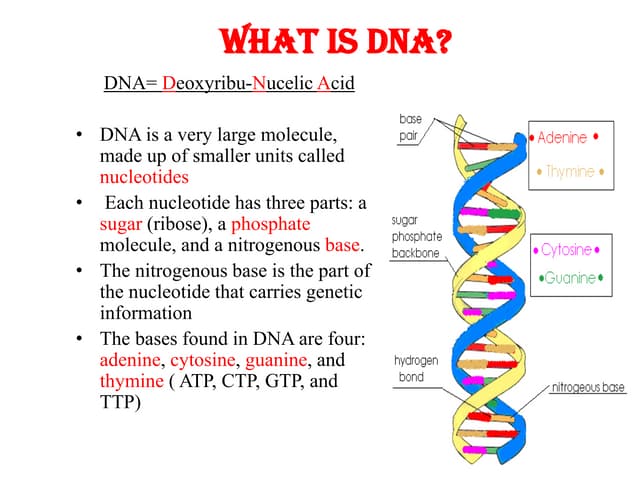 WHAT IS DNA?

DNA= Deoxyribu-Nucelic Acid

• DNA is a very large molecule, made up of smaller units called nucleotides

• Each nucleotide has three parts: a sugar (ribose), a phosphate molecule, and a nitrogenous base.

• The nitrogenous base is the part of the nucleotide that carries genetic information

• The bases found in DNA are four: adenine, cytosine, guanine, and thymine ( ATP, CTP, GTP, and TTP)

base pair

• Adenine •
• Thymine •

sugar phosphate backbone

• Cytosine •
• Guanine •

hydrogen bond

nitrogeous base